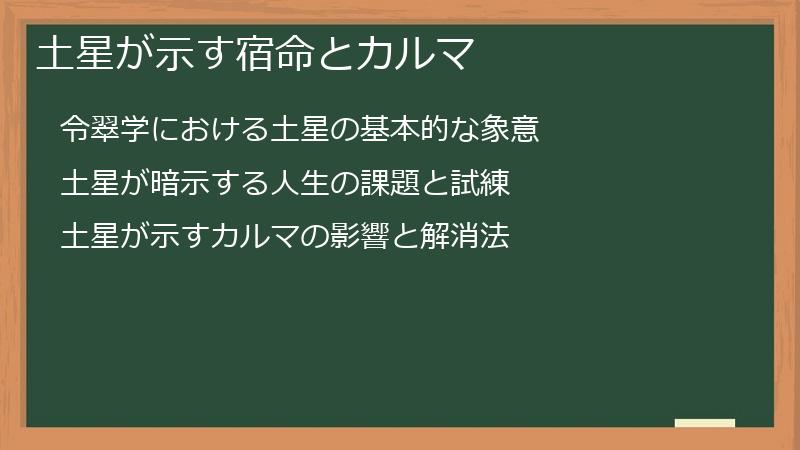 土星が示す宿命とカルマ

令翠学における土星の基本的な象意

土星が暗示する人生の課題と試練

土星が示すカルマの影響と解消法